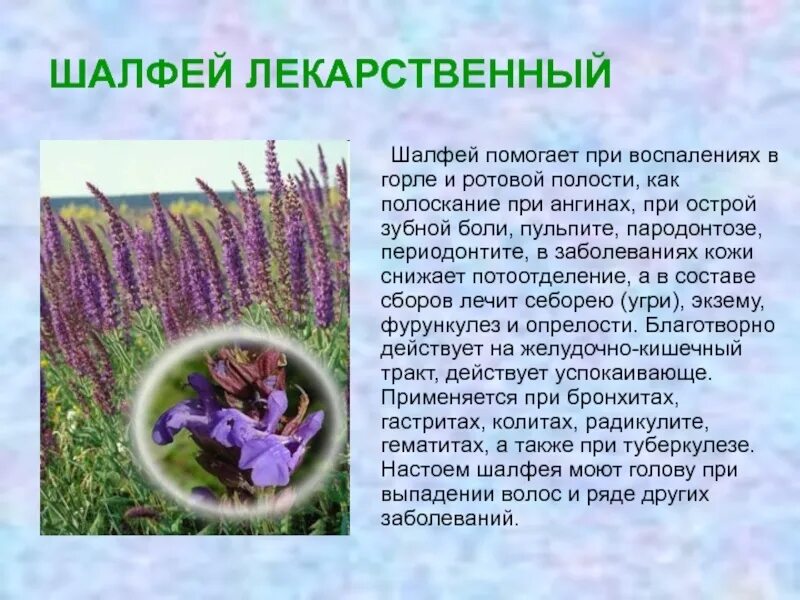 ШАЛФЕЙ ЛЕКАРСТВЕННЫЙ

Шалфей помогает при воспалениях в горле и ротовой полости, как полоскание при ангинах, при острой зубной боли, пульпите, пародонтозе, периодонтите, в заболеваниях кожи снижает потоотделение, а в составе сборов лечит себорею (угри), экзему, фурункулез и опрелости. Благотворно действует на желудочно-кишечный тракт, действует успокаивающе. Применяется при бронхитах, гастритах, колитах, радикулите, гематитах, а также при туберкулезе. Настоем шалфея моют голову при выпадении волос и ряде других заболеваний.